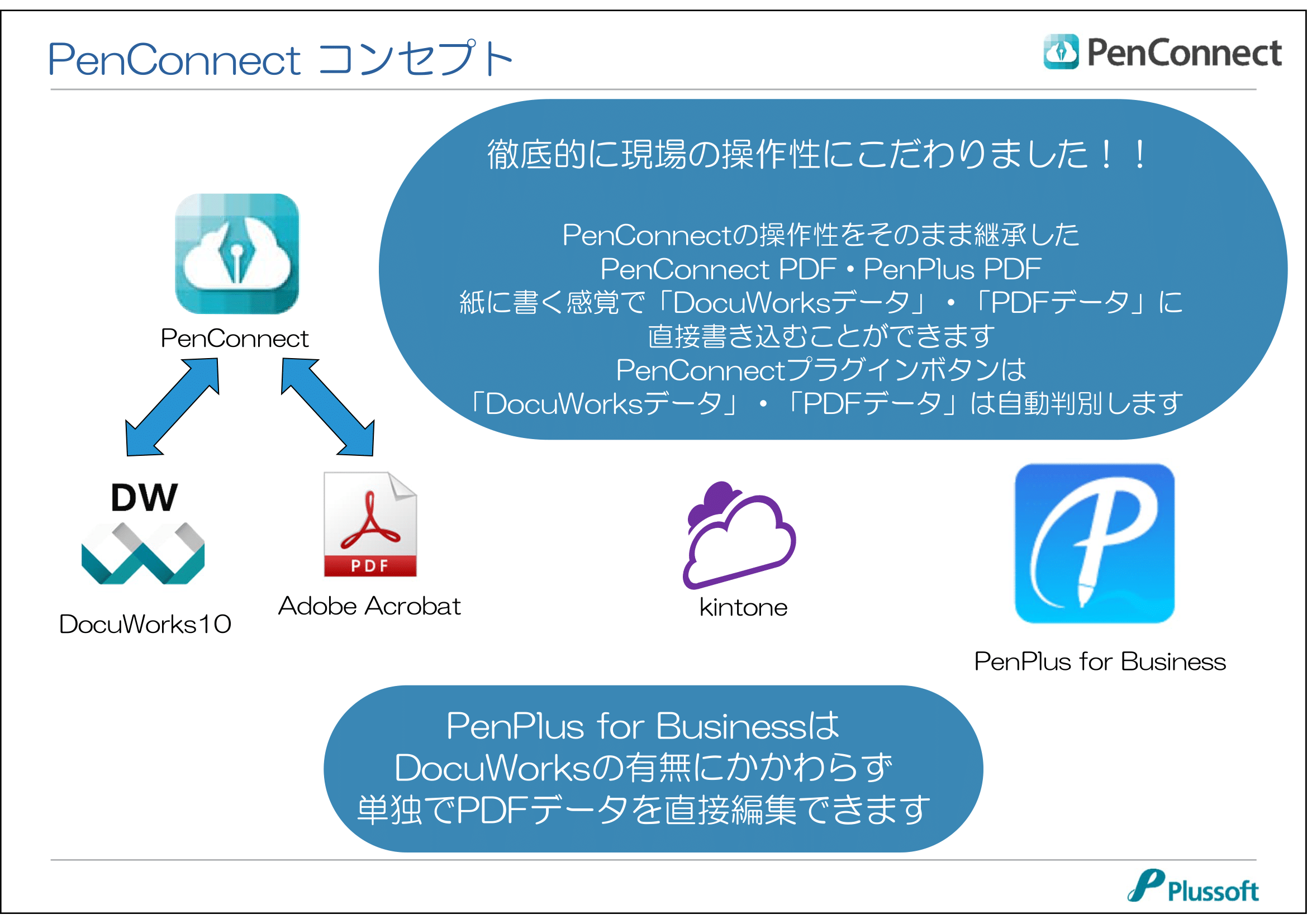 PenConnect コンセプト

PenConnect

徹底的に現場の操作性にこだわりました！！

PenConnectの操作性をそのまま継承した
PenConnect PDF・PenPlus PDF
紙に書く感覚で「DocuWorksデータ」・「PDFデータ」に
直接書き込むことができます
PenConnectプラグインボタンは
「DocuWorksデータ」・「PDFデータ」は自動判別します

PenConnect

DW

DocuWorks10

PDF

Adobe Acrobat

kintone

PenPlus for Business

PenPlus for Businessは
DocuWorksの有無にかかわらず
単独でPDFデータを直接編集できます

Plussoft